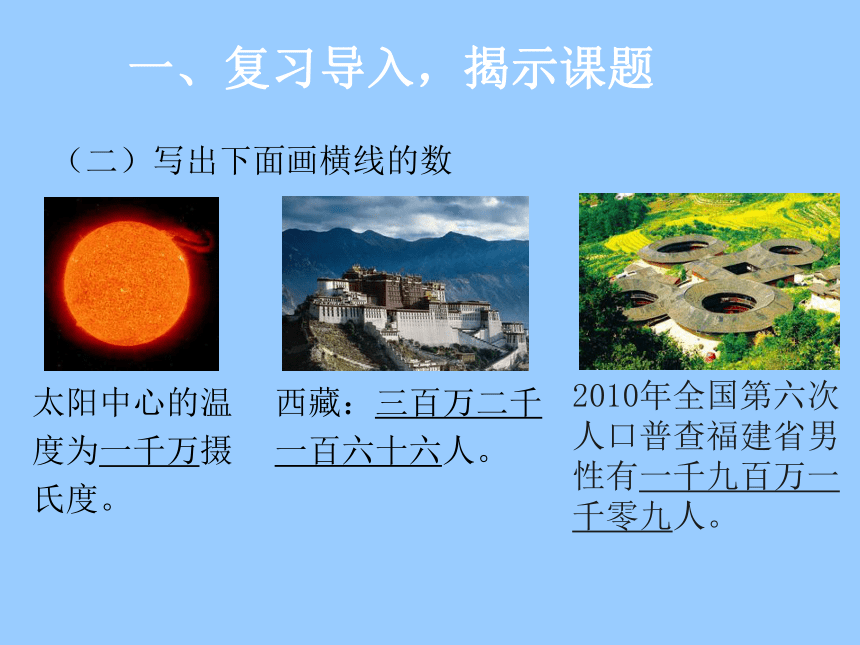 一、复习导入，揭示课题

（二）写出下面画横线的数

太阳中心的温度为一千万摄氏度。

西藏：三百万二千一百六十六人。

2010年全国第六次人口普查福建省男性有一千九百万一千零九人。